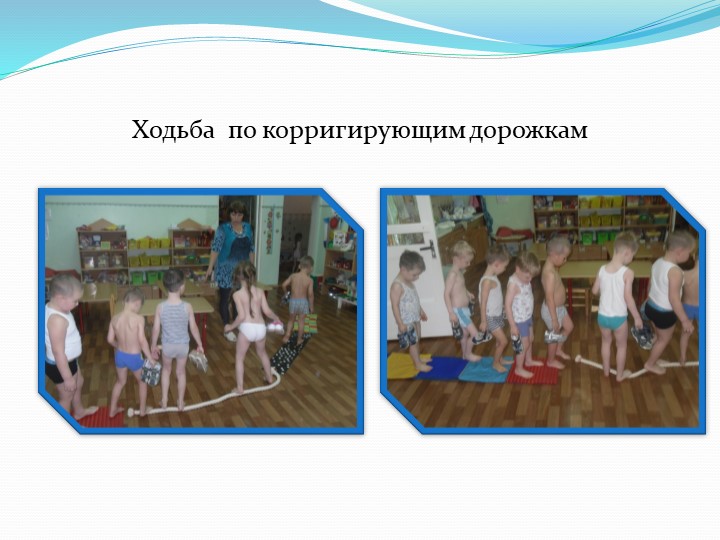 Ходьба по корригирующим дорожкам